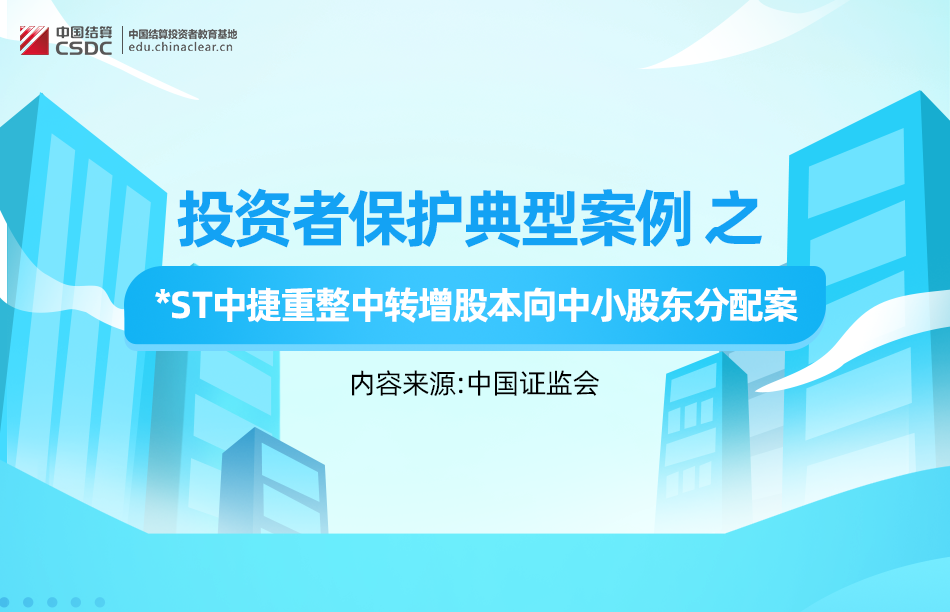 中国结算 CSDC
中国结算投资者教育基地
edu.chinaclear.cn

投资者保护典型案例 之

*ST中捷重整中转增股本向中小股东分配案

内容来源:中国证监会